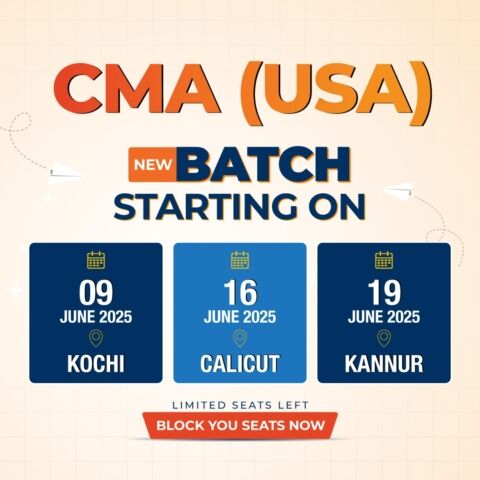 CMA (USA)

NEW BATCH STARTING ON

09
JUNE 2025
KOCHI

16
JUNE 2025
CALICUT

19
JUNE 2025
KANNUR

LIMITED SEATS LEFT

BLOCK YOU SEATS NOW